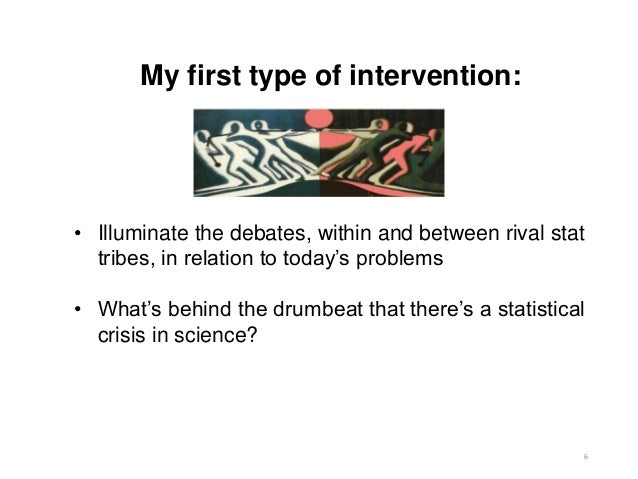 My first type of intervention:

• Illuminate the debates, within and between rival stat tribes, in relation to today's problems

• What's behind the drumbeat that there's a statistical crisis in science?

6